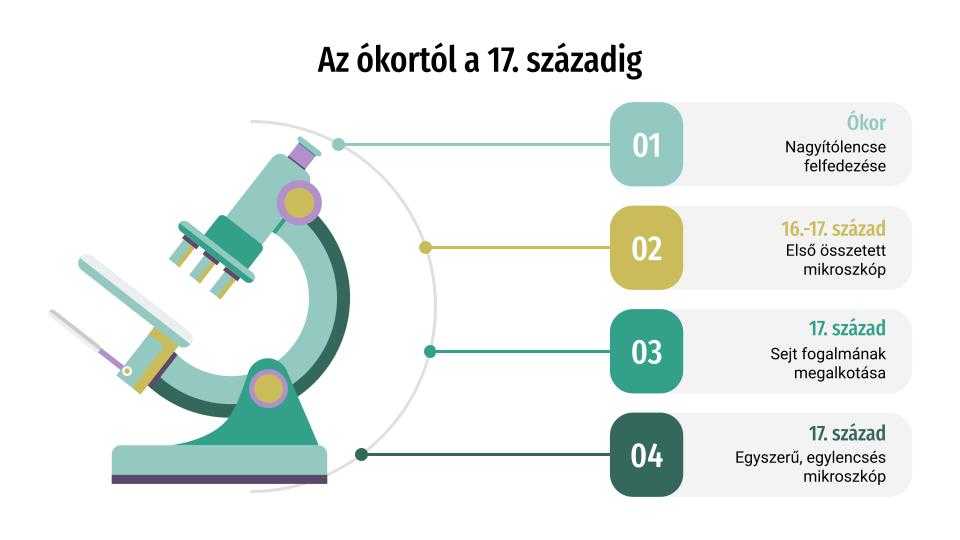 Az ókortól a 17. századig

01

Ókor
Nagyítólencse felfedezése

02

16.-17. század
Első összetett mikroszkóp

03

17. század
Sejt fogalmának megalkotása

04

17. század
Egyszerű, egylencsés mikroszkóp